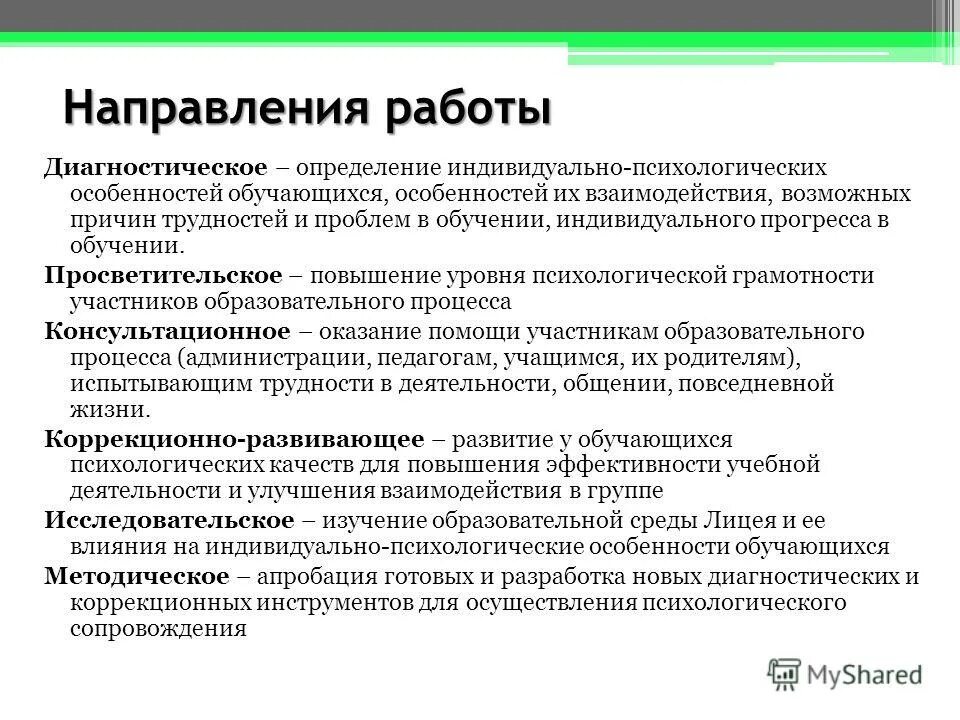 Направления работы

Диагностическое – определение индивидуально-психологических особенностей обучающихся, особенностей их взаимодействия, возможных причин трудностей и проблем в обучении, индивидуального прогресса в обучении.

Просветительское – повышение уровня психологической грамотности участников образовательного процесса

Консультационное – оказание помощи участникам образовательного процесса (администрации, педагогам, учащимся, их родителям), испытывающим трудности в деятельности, общении, повседневной жизни.

Коррекционно-развивающее – развитие у обучающихся психологических качеств для повышения эффективности учебной деятельности и улучшения взаимодействия в группе

Исследовательское – изучение образовательной среды Лицея и ее влияния на индивидуально-психологические особенности обучающихся

Методическое – апробация готовых и разработка новых диагностических и коррекционных инструментов для осуществления психологического сопровождения

MyShared